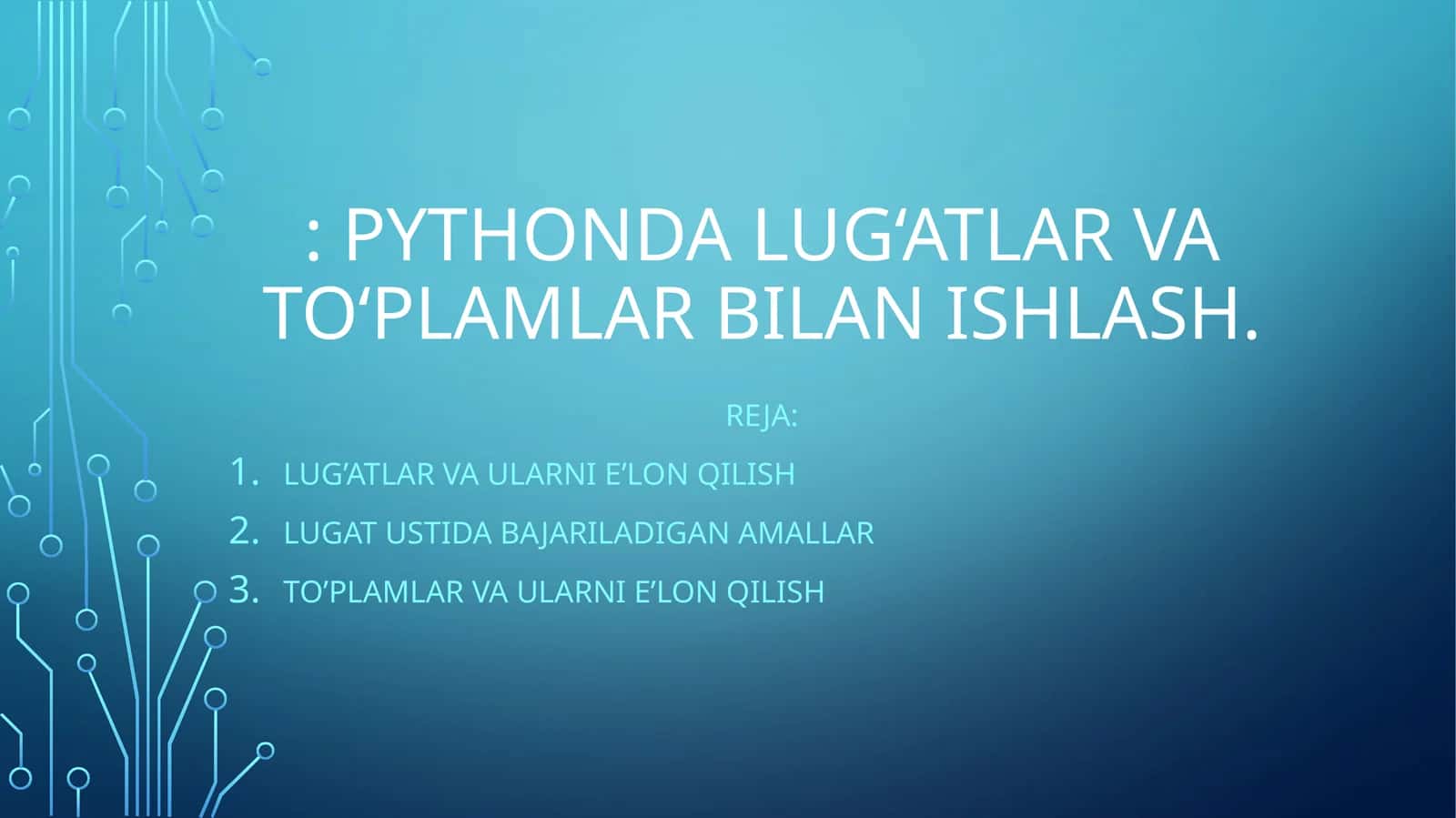 : PYTHONDA LUG‘ATLAR VA TO‘PLAMLAR BILAN ISHLASH.

REJA:

1. LUG’ATLAR VA ULARNI E’LON QILISH
2. LUGAT USTIDA BAJARILADIGAN AMALLAR
3. TO’PLAMLAR VA ULARNI E’LON QILISH